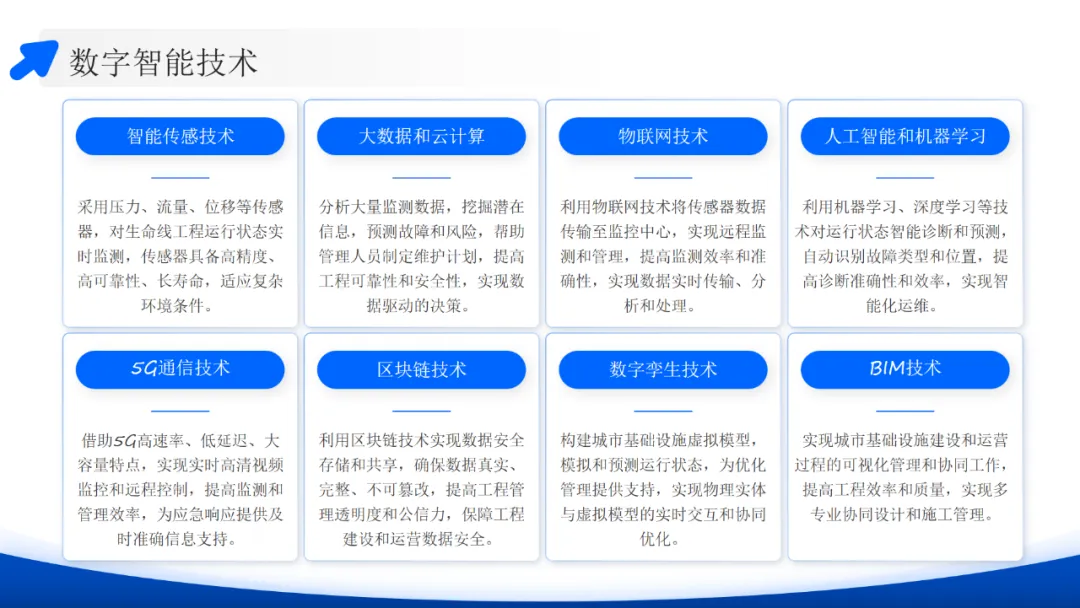 数字智能技术

智能传感技术

采用压力、流量、位移等传感器，对生命线工程运行状态实时监测，传感器具备高精度、高可靠性、长寿命，适应复杂环境条件。

大数据和云计算

分析大量监测数据，挖掘潜在信息，预测故障和风险，帮助管理人员制定维护计划，提高工程可靠性和安全性，实现数据驱动的决策。

物联网技术

利用物联网技术将传感器数据传输至监控中心，实现远程监测和管理，提高监测效率和准确性，实现数据实时传输、分析和处理。

人工智能和机器学习

利用机器学习、深度学习等技术对运行状态智能诊断和预测，自动识别故障类型和位置，提高诊断准确性和效率，实现智能化运维。

5G通信技术

借助5G高速率、低延迟、大容量特点，实现实时高清视频监控和远程控制，提高监测和管理效率，为应急响应提供及时准确信息支持。

区块链技术

利用区块链技术实现数据安全存储和共享，确保数据真实、完整、不可篡改，提高工程管理透明度和公信力，保障工程建设和运营数据安全。

数字孪生技术

构建城市基础设施虚拟模型，模拟和预测运行状态，为优化管理提供支持，实现物理实体与虚拟模型的实时交互和协同优化。

BIM技术

实现城市基础设施建设和运营过程的可视化管理和协同工作，提高工程效率和质量，实现多专业协同设计和施工管理。